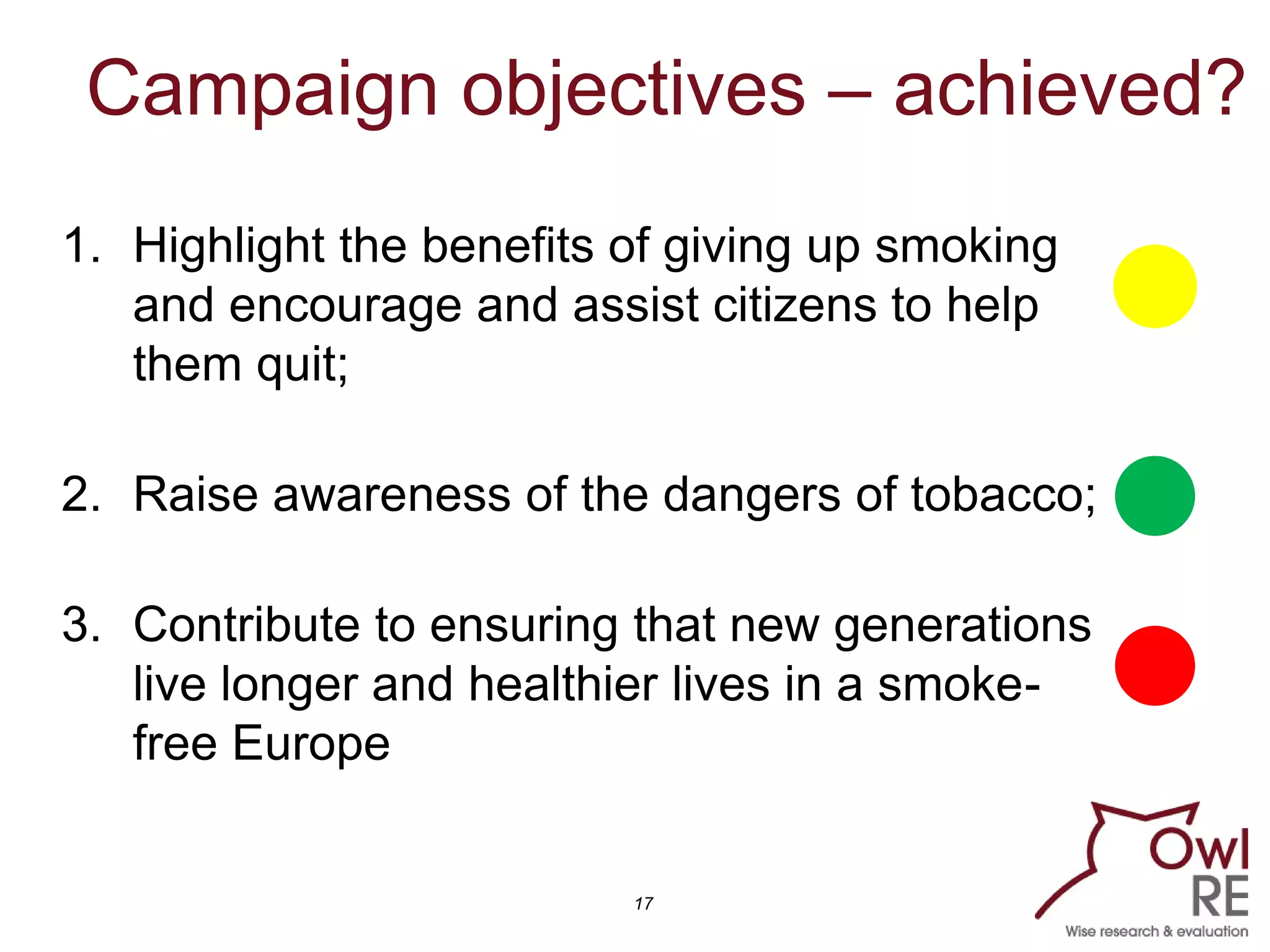 Campaign objectives – achieved?

1. Highlight the benefits of giving up smoking and encourage and assist citizens to help them quit;

2. Raise awareness of the dangers of tobacco;

3. Contribute to ensuring that new generations live longer and healthier lives in a smoke-free Europe

17

Owl RE
Wise research & evaluation